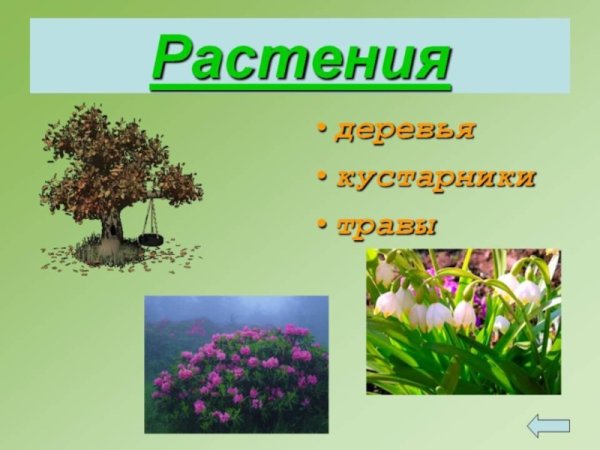 Растения

• деревья
• кустарники
• травы